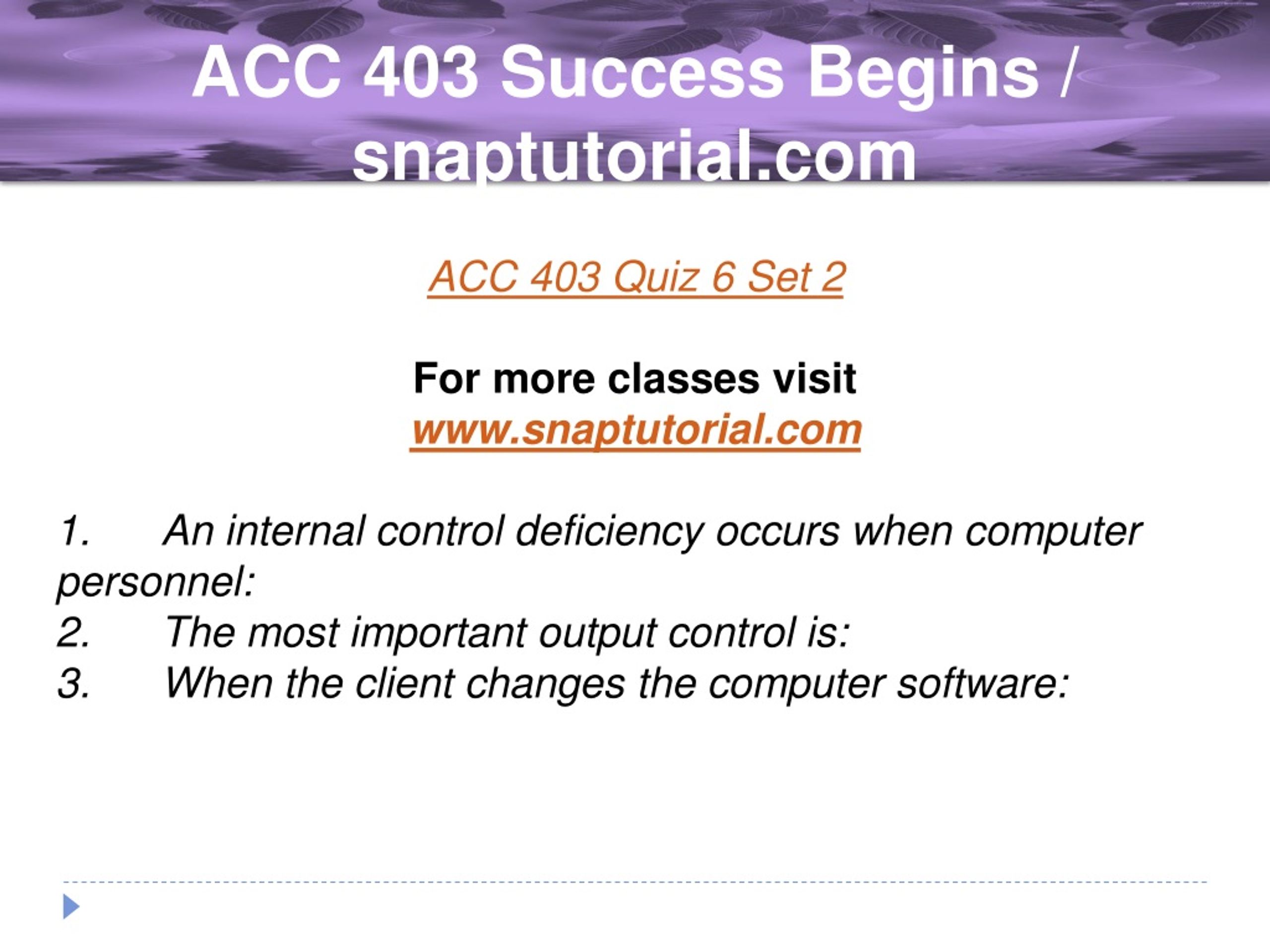 ACC 403 Success Begins / snaptutorial.com

ACC 403 Quiz 6 Set 2

For more classes visit
www.snaptutorial.com

1. An internal control deficiency occurs when computer personnel:
2. The most important output control is:
3. When the client changes the computer software: